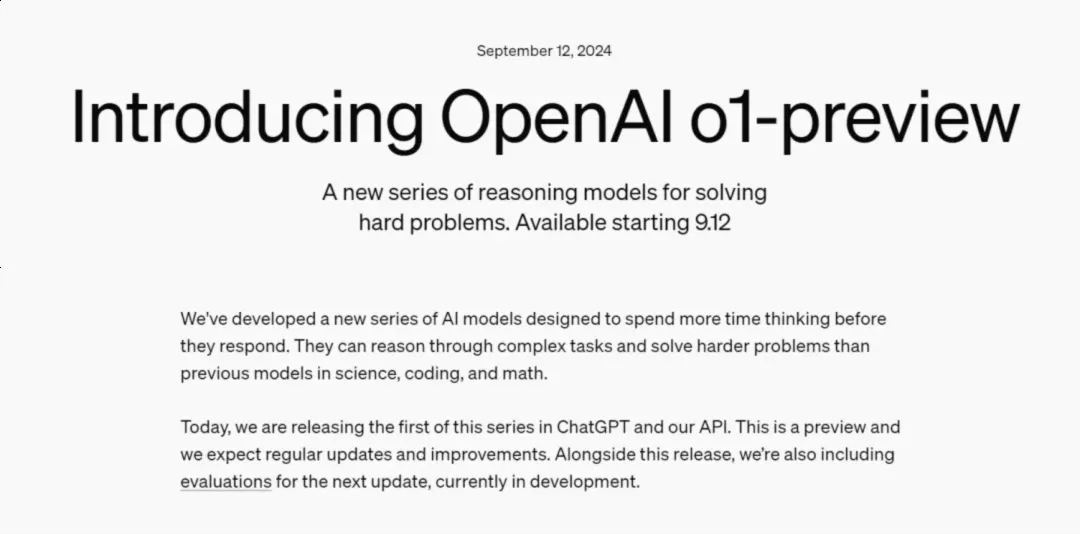 September 12, 2024

Introducing OpenAI o1-preview

A new series of reasoning models for solving hard problems. Available starting 9.12

We've developed a new series of AI models designed to spend more time thinking before they respond. They can reason through complex tasks and solve harder problems than previous models in science, coding, and math.

Today, we are releasing the first of this series in ChatGPT and our API. This is a preview and we expect regular updates and improvements. Alongside this release, we're also including evaluations for the next update, currently in development.